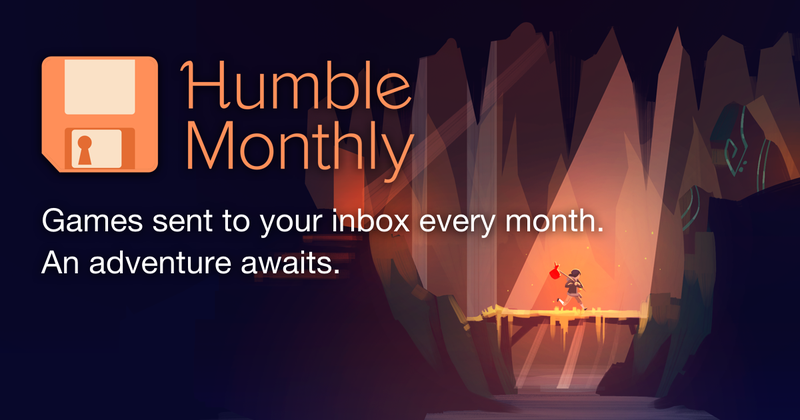 Humble Monthly

Games sent to your inbox every month.
An adventure awaits.